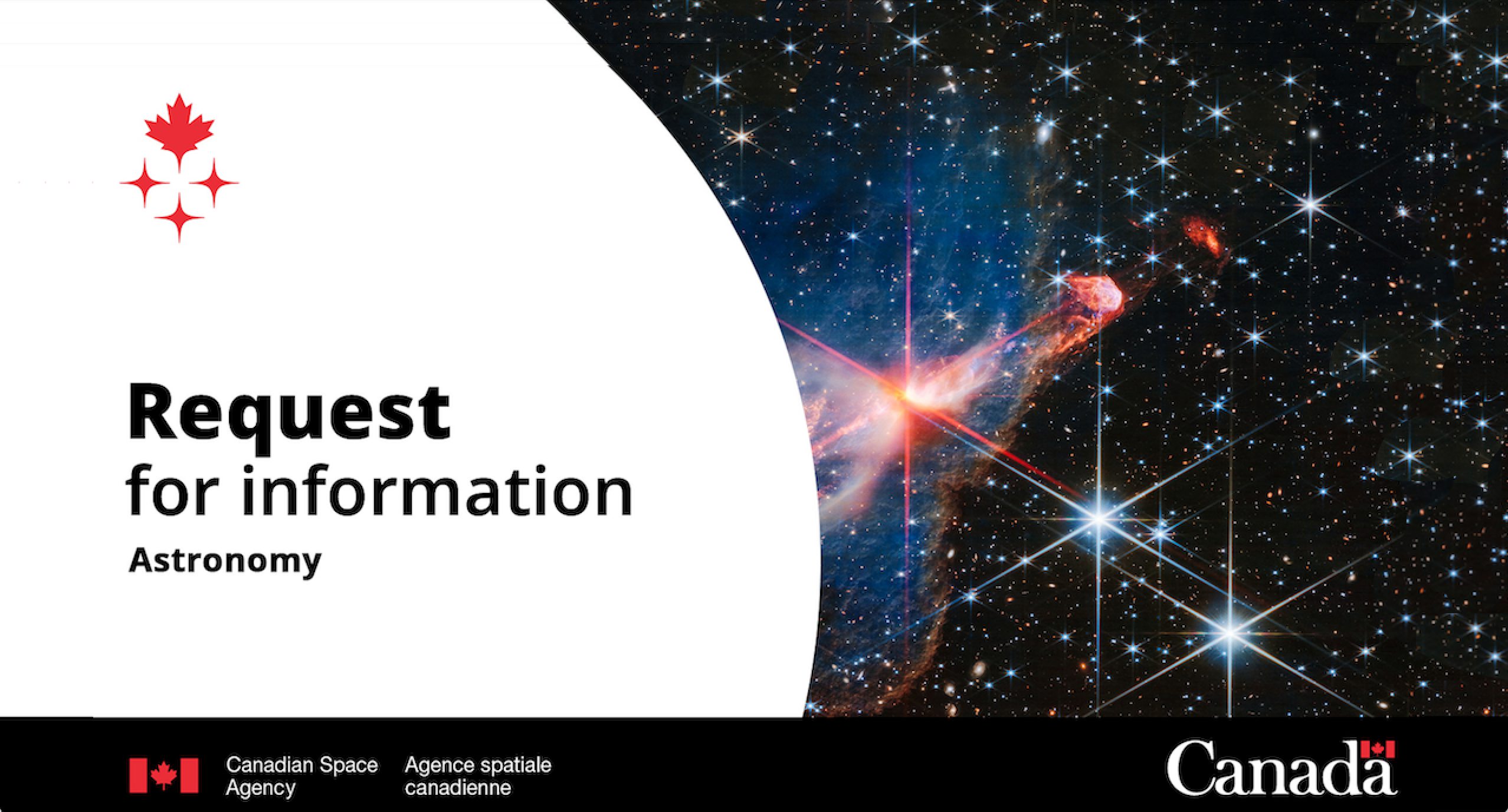 Request
for information
Astronomy

Canadian Space Agency
Agence spatiale canadienne

Canada